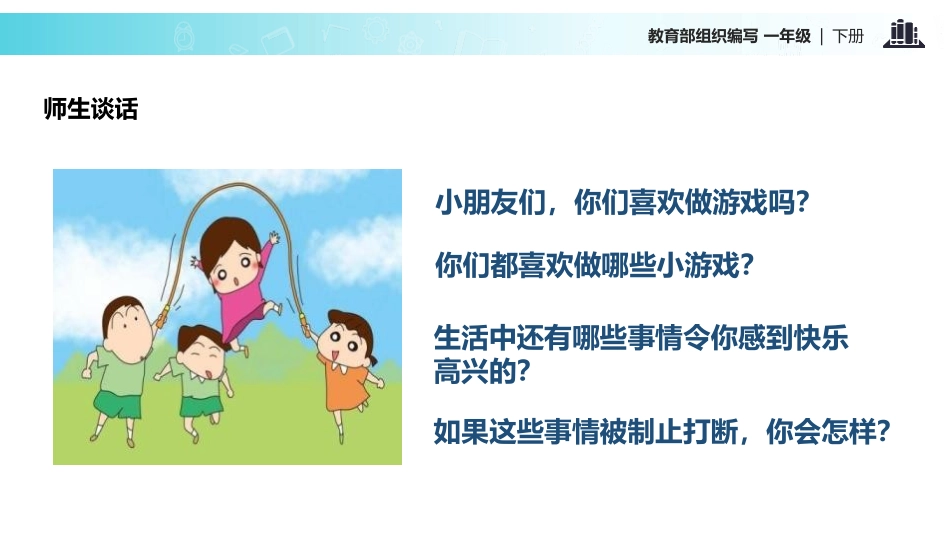 教育部组织编写 一年级 | 下册

师生谈话

小朋友们，你们喜欢做游戏吗？

你们都喜欢做哪些小游戏？

生活中还有哪些事情令你感到快乐高兴的？

如果这些事情被制止打断，你会怎样？